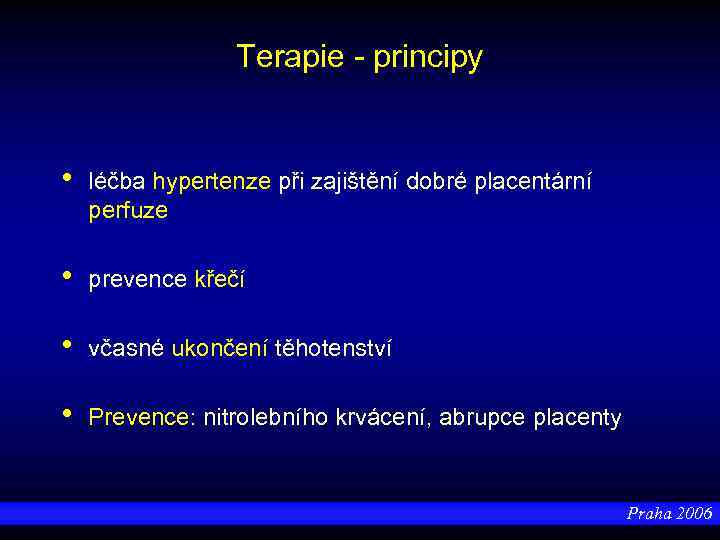 Terapie - principy

• léčba hypertenze při zajištění dobré placentární perfuze

• prevence křečí

• včasné ukončení těhotenství

• Prevence: nitrolebního krvácení, abrupce placenty

Praha 2006